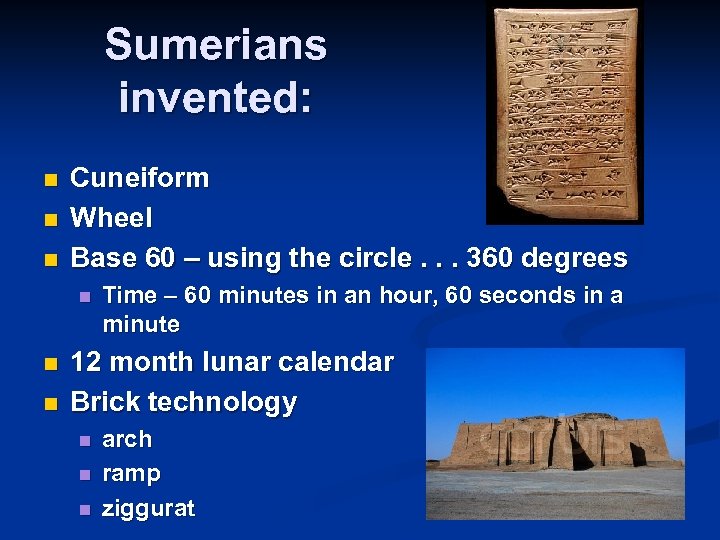 Sumerians invented:

- Cuneiform
- Wheel
- Base 60 – using the circle . . . 360 degrees
  - Time – 60 minutes in an hour, 60 seconds in a minute
- 12 month lunar calendar
- Brick technology
  - arch
  - ramp
  - ziggurat

corbis